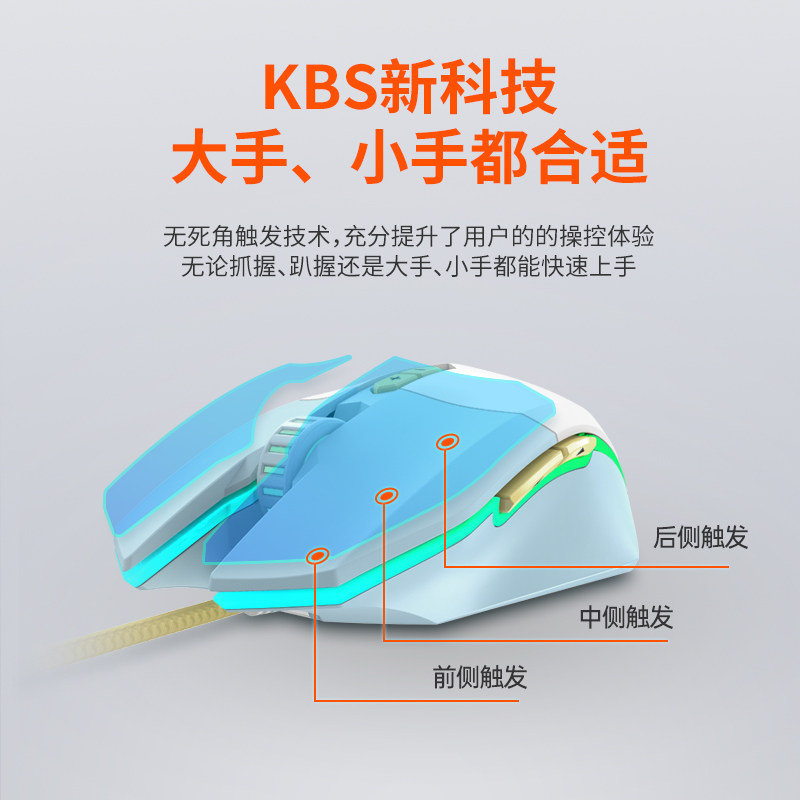 KBS新科技
大手、小手都合适

无死角触发技术，充分提升了用户的的操控体验
无论抓握、趴握还是大手、小手都能快速上手

后侧触发

中侧触发

前侧触发